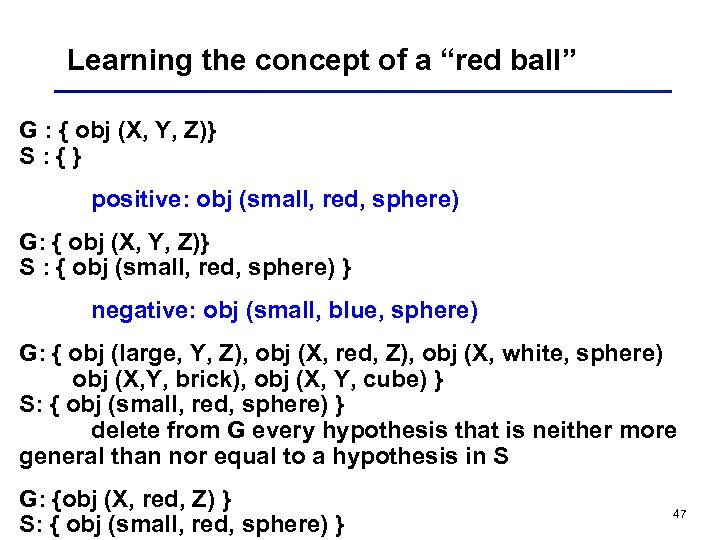 Learning the concept of a “red ball”

G : { obj (X, Y, Z)}
S : { }

positive: obj (small, red, sphere)

G: { obj (X, Y, Z)}
S : { obj (small, red, sphere) }

negative: obj (small, blue, sphere)

G: { obj (large, Y, Z), obj (X, red, Z), obj (X, white, sphere)
obj (X,Y, brick), obj (X, Y, cube) }
S: { obj (small, red, sphere) }
delete from G every hypothesis that is neither more general than nor equal to a hypothesis in S

G: {obj (X, red, Z) }
S: { obj (small, red, sphere) }

47